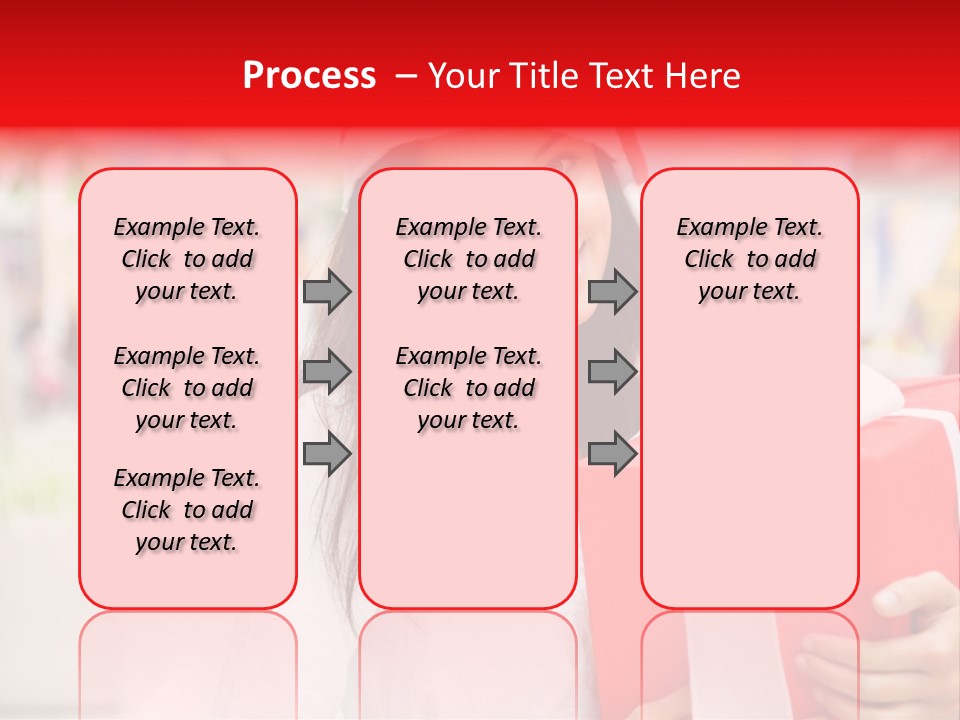 Process – Your Title Text Here

Example Text. Click to add your text.

Example Text. Click to add your text.

Example Text. Click to add your text.

Example Text. Click to add your text.

Example Text. Click to add your text.

Example Text. Click to add your text.